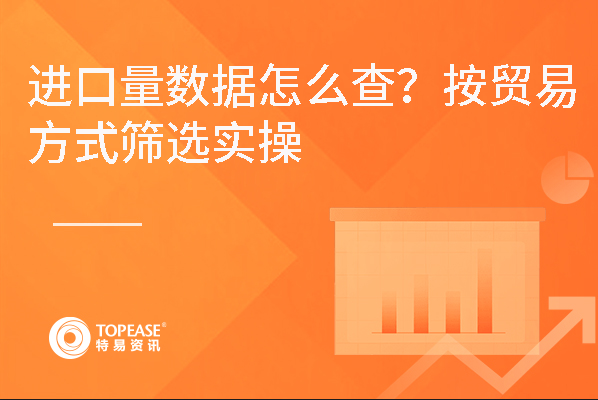 进口量数据怎么查？按贸易方式筛选实操

TOPEASE®
特易资讯